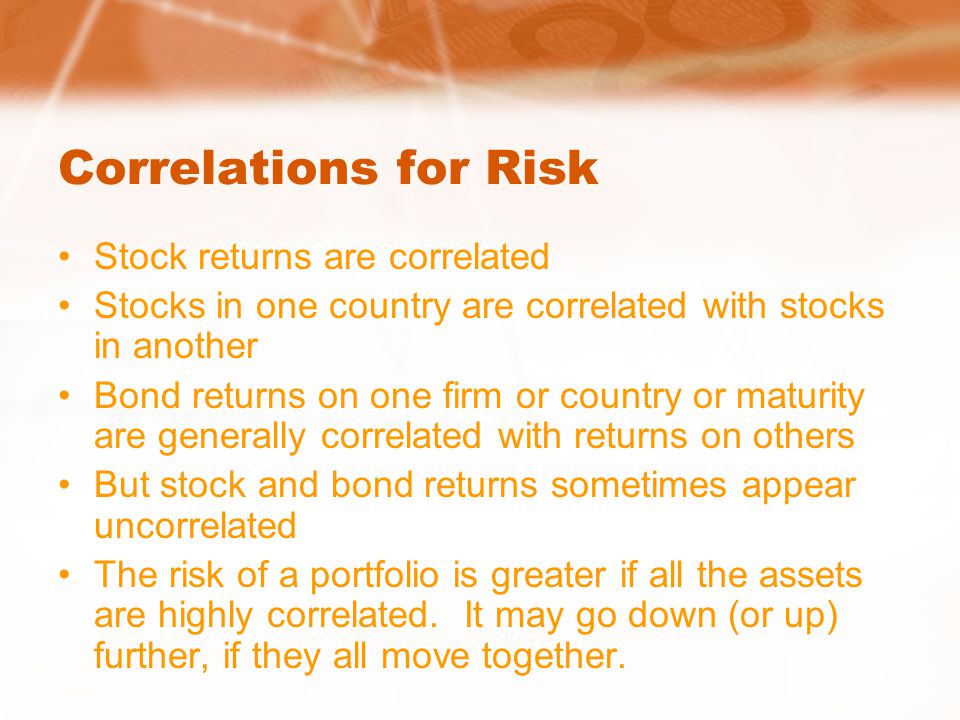 Correlations for Risk

• Stock returns are correlated
• Stocks in one country are correlated with stocks in another
• Bond returns on one firm or country or maturity are generally correlated with returns on others
• But stock and bond returns sometimes appear uncorrelated
• The risk of a portfolio is greater if all the assets are highly correlated. It may go down (or up) further, if they all move together.